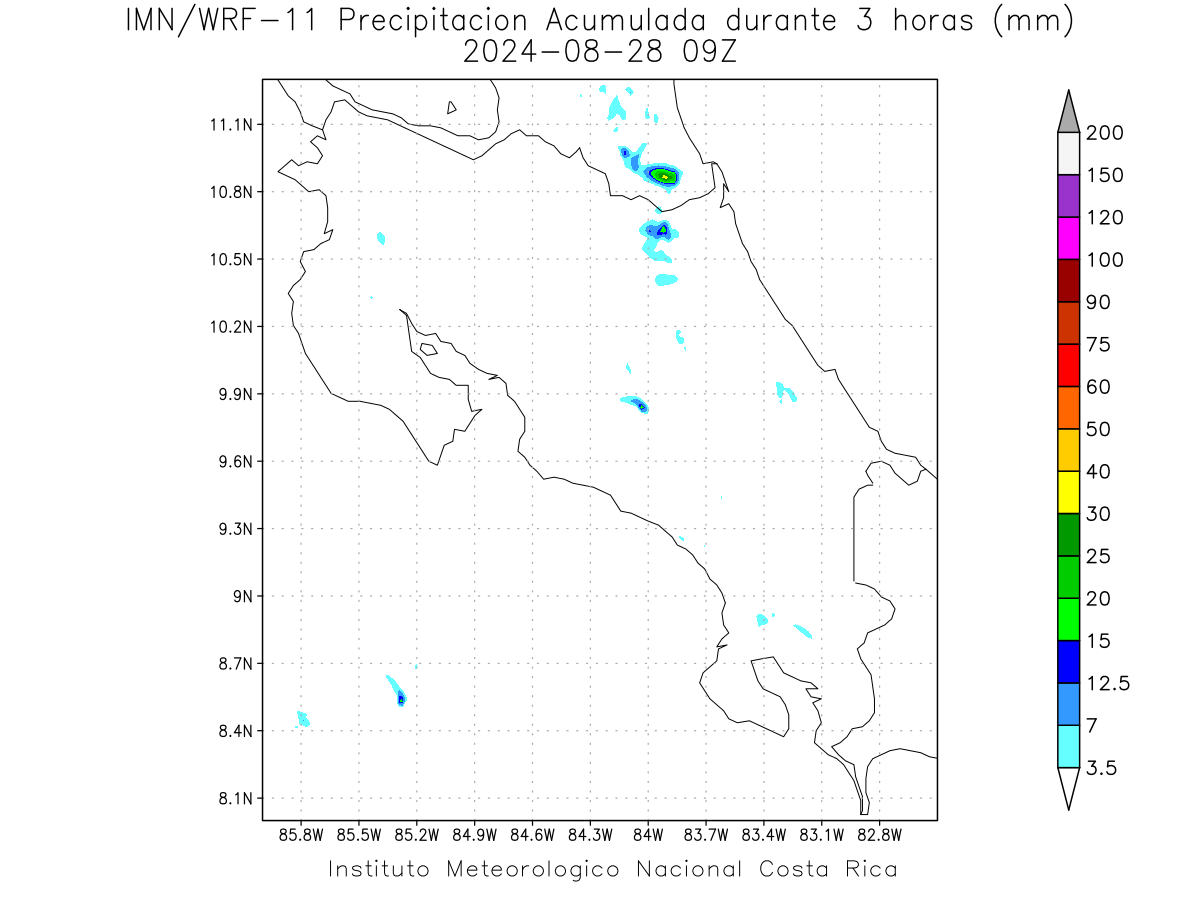 IMN/WRF-11 Precipitacion Acumulada durante 3 horas (mm)
2024-08-28 09Z

11.1N
10.8N
10.5N
10.2N
9.9N
9.6N
9.3N
9N
8.7N
8.4N
8.1N

85.8W 85.5W 85.2W 84.9W 84.6W 84.3W 84W 83.7W 83.4W 83.1W 82.8W

200
150
120
100
90
75
60
50
40
30
25
20
15
12.5
7
3.5

Instituto Meteorologico Nacional Costa Rica